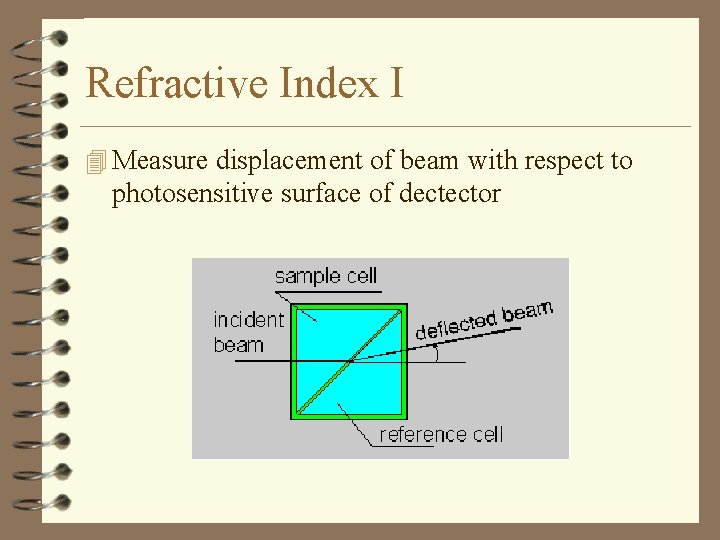 Refractive Index I

Measure displacement of beam with respect to photosensitive surface of dectector

sample cell
incident beam
deflected beam
reference cell